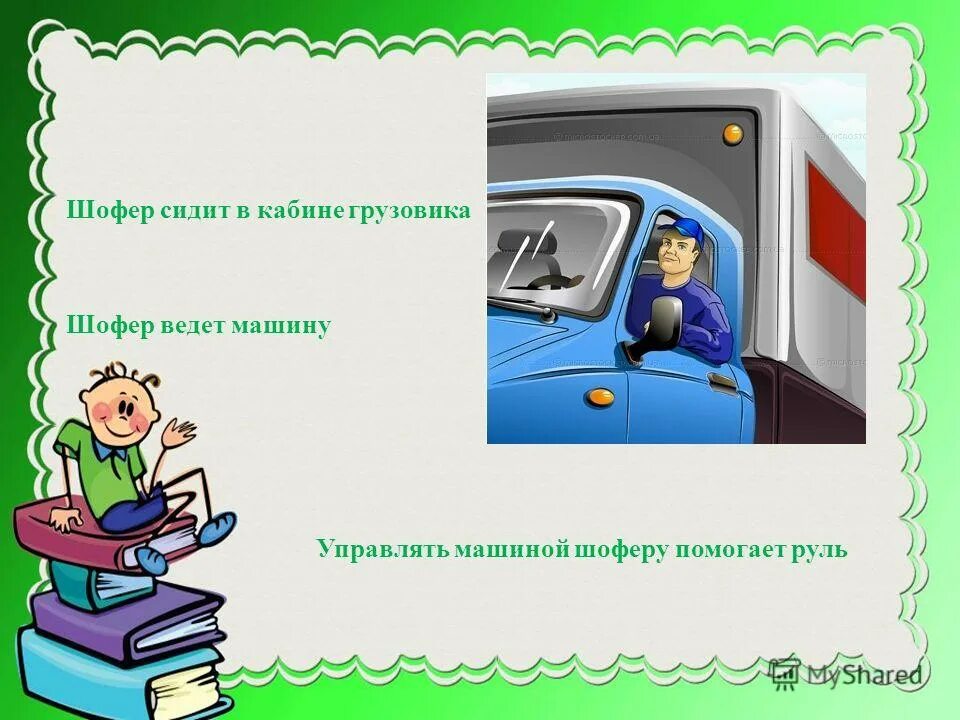 Шофер сидит в кабине грузовика

Шофер ведет машину

Управлять машиной шоферу помогает руль

MyShared